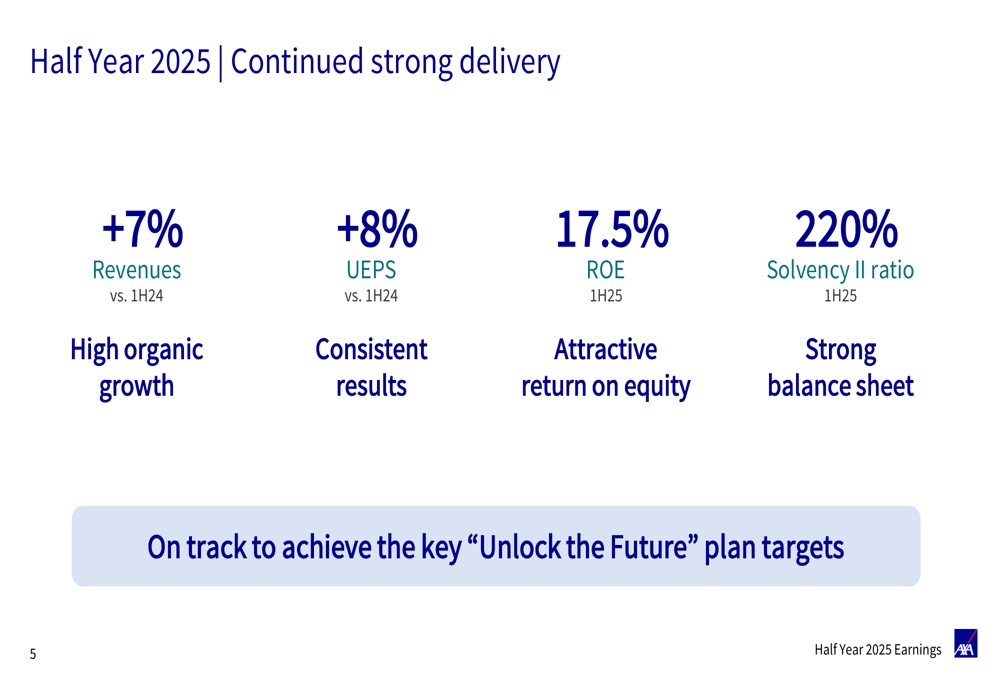 Half Year 2025 | Continued strong delivery

+7%
Revenues
vs. 1H24

High organic growth

+8%
UEPS
vs. 1H24

Consistent results

17.5%
ROE
1H25

Attractive return on equity

220%
Solvency II ratio
1H25

Strong balance sheet

On track to achieve the key “Unlock the Future” plan targets

5

Half Year 2025 Earnings

AXA